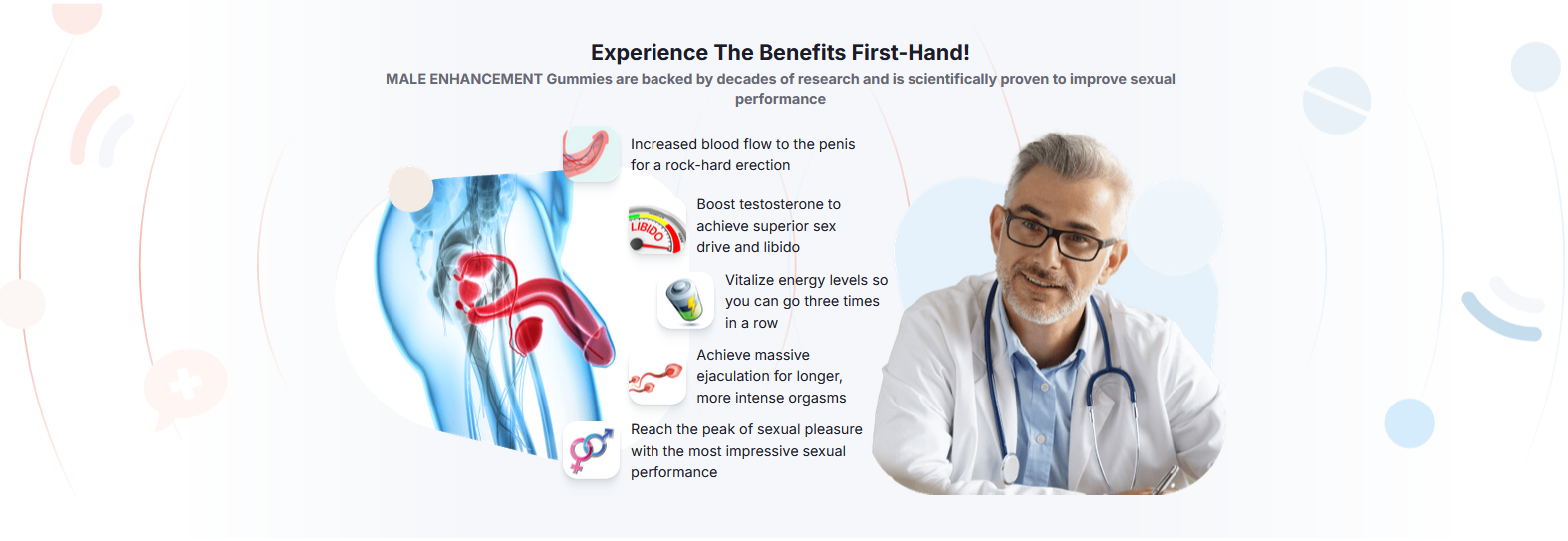 Experience The Benefits First-Hand!

MALE ENHANCEMENT Gummies are backed by decades of research and is scientifically proven to improve sexual performance

Increased blood flow to the penis for a rock-hard erection

LIBIDO

Boost testosterone to achieve superior sex drive and libido

Vitalize energy levels so you can go three times in a row

Achieve massive ejaculation for longer, more intense orgasms

Reach the peak of sexual pleasure with the most impressive sexual performance